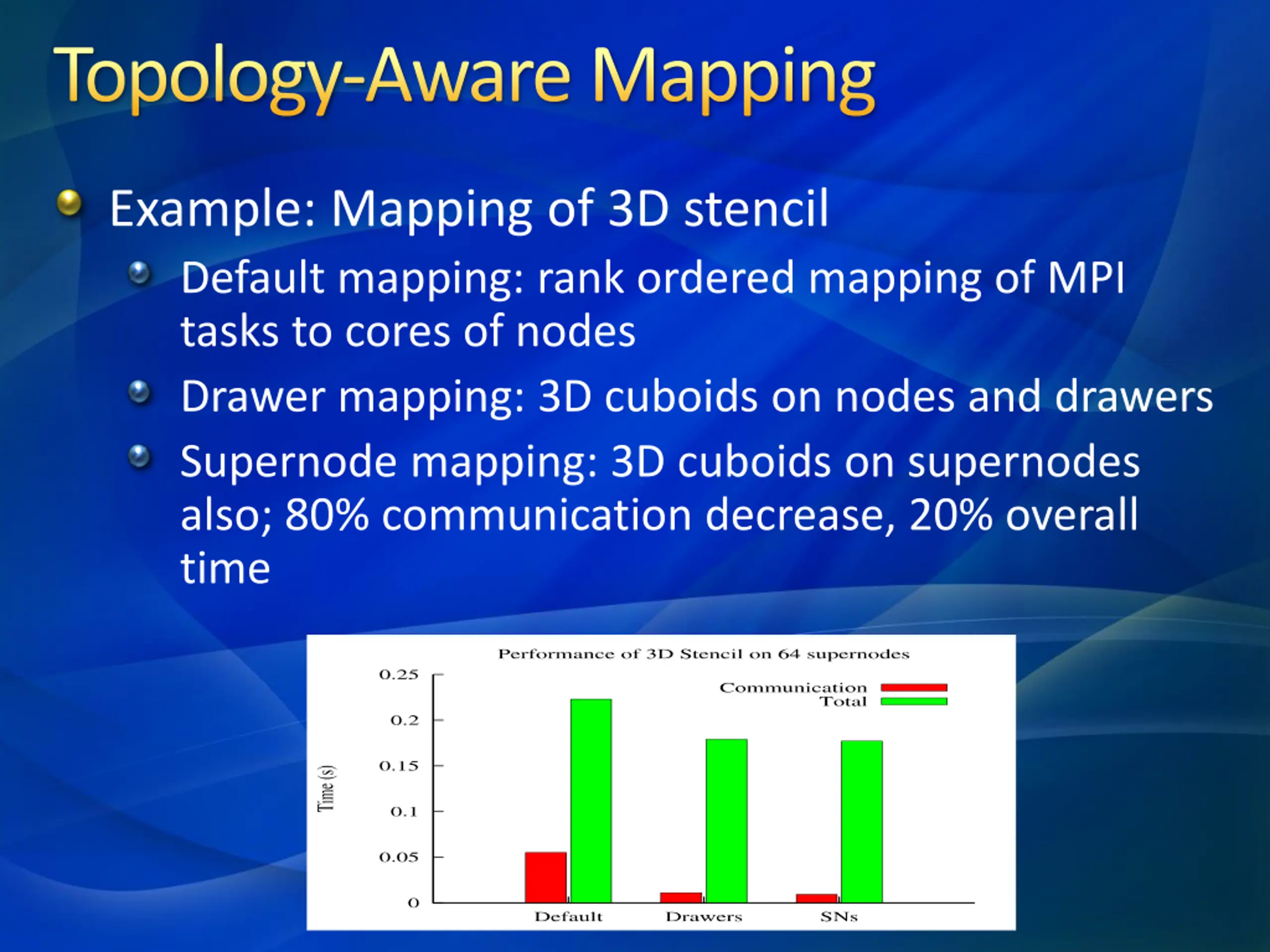 Topology-Aware Mapping

Example: Mapping of 3D stencil

Default mapping: rank ordered mapping of MPI tasks to cores of nodes

Drawer mapping: 3D cuboids on nodes and drawers

Supernode mapping: 3D cuboids on supernodes also; 80% communication decrease, 20% overall time

Performance of 3D Stencil on 64 supernodes

Communication
Total

Time (s)

0.25
0.2
0.15
0.1
0.05
0

Default
Drawers
SNs